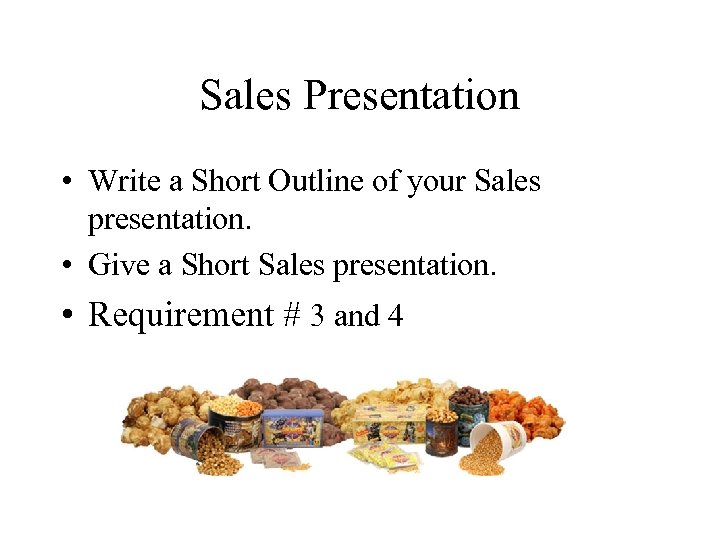 Sales Presentation

• Write a Short Outline of your Sales presentation.
• Give a Short Sales presentation.
• Requirement # 3 and 4